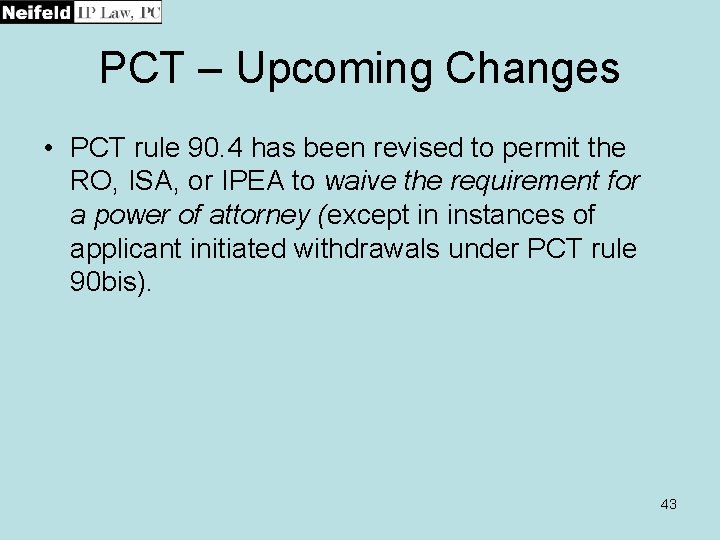 Neifeld IP Law, PC

PCT – Upcoming Changes

• PCT rule 90.4 has been revised to permit the RO, ISA, or IPEA to waive the requirement for a power of attorney (except in instances of applicant initiated withdrawals under PCT rule 90bis).

43